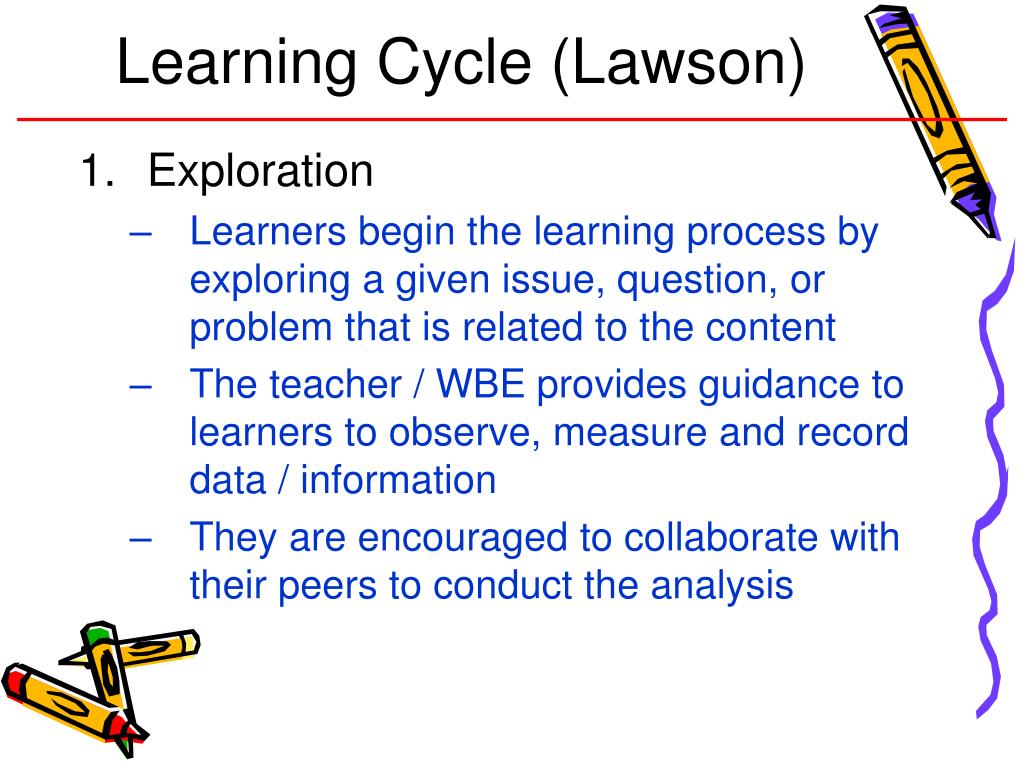 Learning Cycle (Lawson)

1. Exploration
– Learners begin the learning process by exploring a given issue, question, or problem that is related to the content
– The teacher / WBE provides guidance to learners to observe, measure and record data / information
– They are encouraged to collaborate with their peers to conduct the analysis